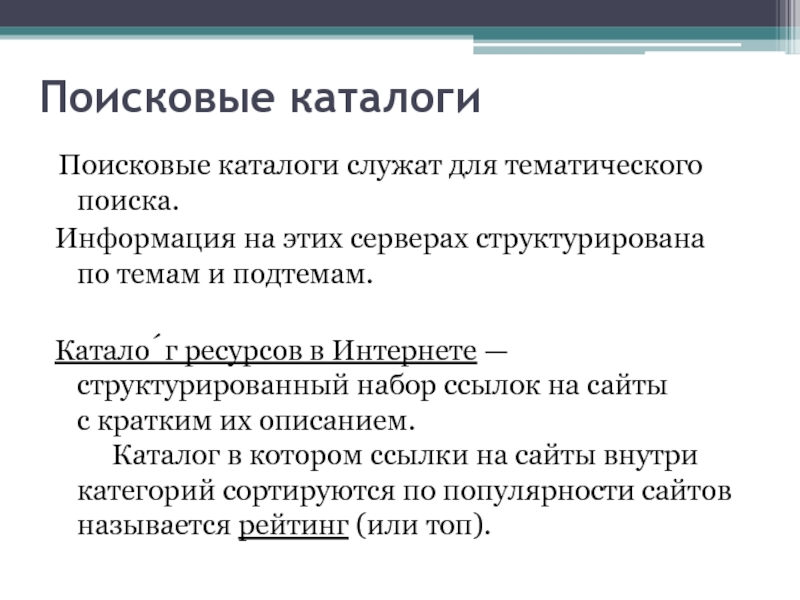 Поисковые каталоги

Поисковые каталоги служат для тематического поиска.

Информация на этих серверах структурирована по темам и подтемам.

Катало́г ресурсов в Интернете — структурированный набор ссылок на сайты с кратким их описанием.

Каталог в котором ссылки на сайты внутри категорий сортируются по популярности сайтов называется рейтинг (или топ).